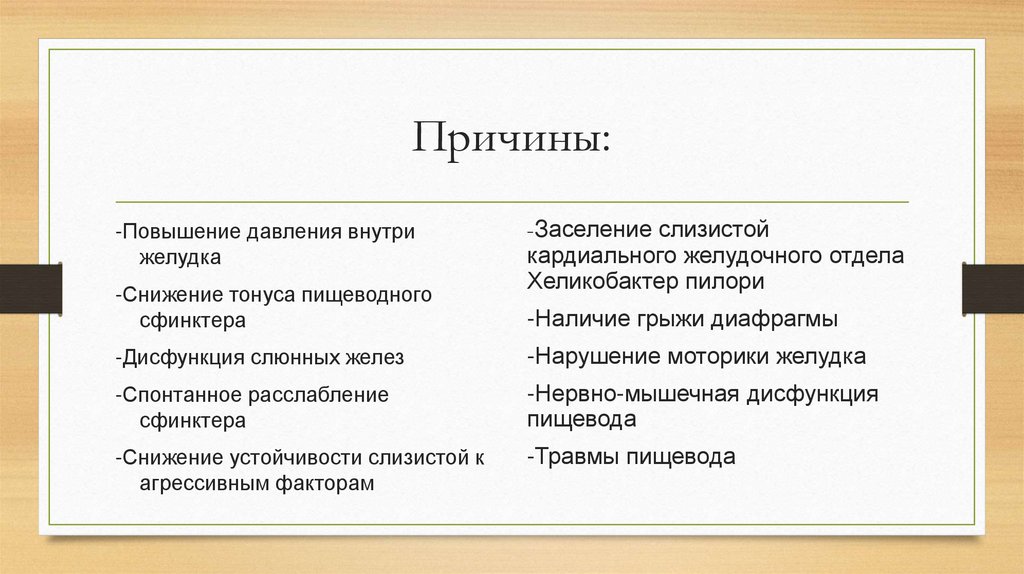 Причины:

-Повышение давления внутри желудка

-Снижение тонуса пищеводного сфинктера

-Дисфункция слюнных желез

-Спонтанное расслабление сфинктера

-Снижение устойчивости слизистой к агрессивным факторам

-Заселение слизистой кардиального желудочного отдела Хеликобактер пилори

-Наличие грыжи диафрагмы

-Нарушение моторики желудка

-Нервно-мышечная дисфункция пищевода

-Травмы пищевода